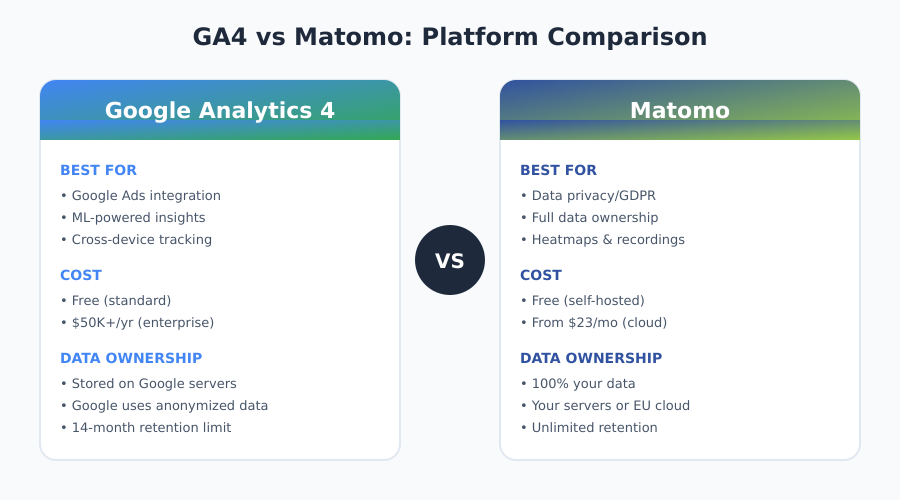 GA4 vs Matomo: Platform Comparison

Google Analytics 4

BEST FOR
• Google Ads integration
• ML-powered insights
• Cross-device tracking

COST
• Free (standard)
• \$50K+/yr (enterprise)

DATA OWNERSHIP
• Stored on Google servers
• Google uses anonymized data
• 14-month retention limit

VS

Matomo

BEST FOR
• Data privacy/GDPR
• Full data ownership
• Heatmaps & recordings

COST
• Free (self-hosted)
• From \$23/mo (cloud)

DATA OWNERSHIP
• 100% your data
• Your servers or EU cloud
• Unlimited retention